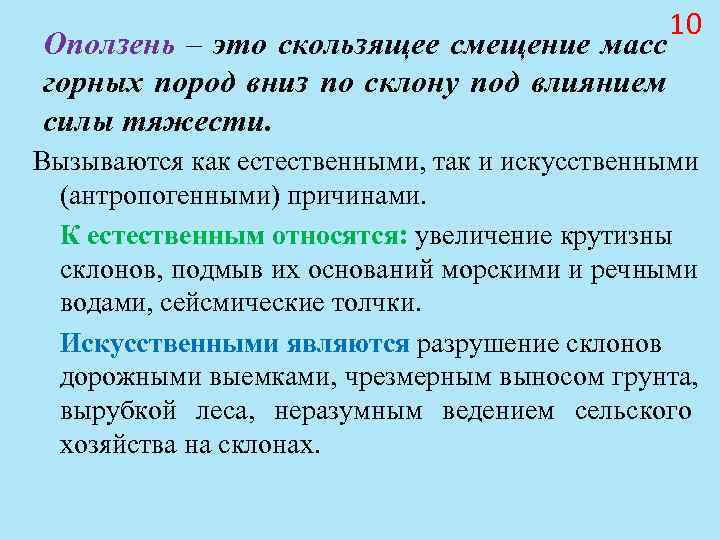 10

Оползень – это скользящее смещение масс горных пород вниз по склону под влиянием силы тяжести.

Вызываются как естественными, так и искусственными (антропогенными) причинами.

К естественным относятся: увеличение крутизны склонов, подмыв их оснований морскими и речными водами, сейсмические толчки.

Искусственными являются разрушение склонов дорожными выемками, чрезмерным выносом грунта, вырубкой леса, неразумным ведением сельского хозяйства на склонах.